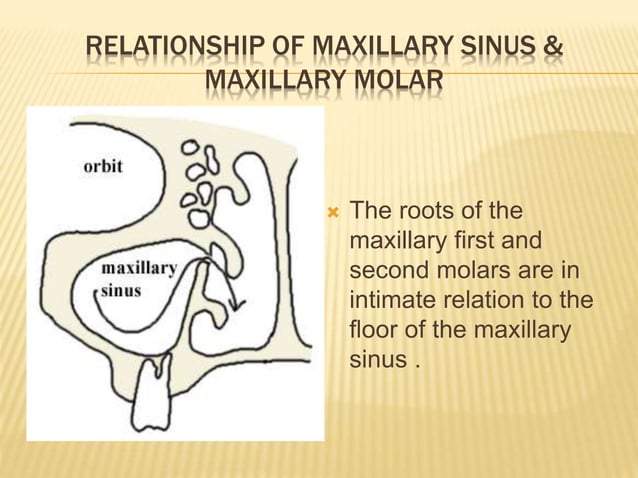 RELATIONSHIP OF MAXILLARY SINUS & MAXILLARY MOLAR

orbit

maxillary sinus

The roots of the maxillary first and second molars are in intimate relation to the floor of the maxillary sinus .